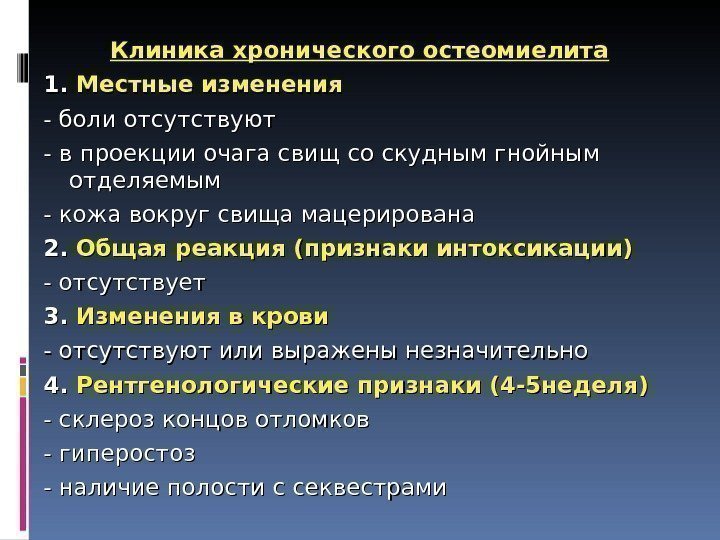 Клиника хронического остеомиелита

1. Местные изменения

- боли отсутствуют

- в проекции очага свищ со скудным гнойным отделяемым

- кожа вокруг свища мацерирована

2. Общая реакция (признаки интоксикации)

- отсутствует

3. Изменения в крови

- отсутствуют или выражены незначительно

4. Рентгенологические признаки (4-5неделя)

- склероз концов отломков

- гиперостоз

- наличие полости с секвестрами